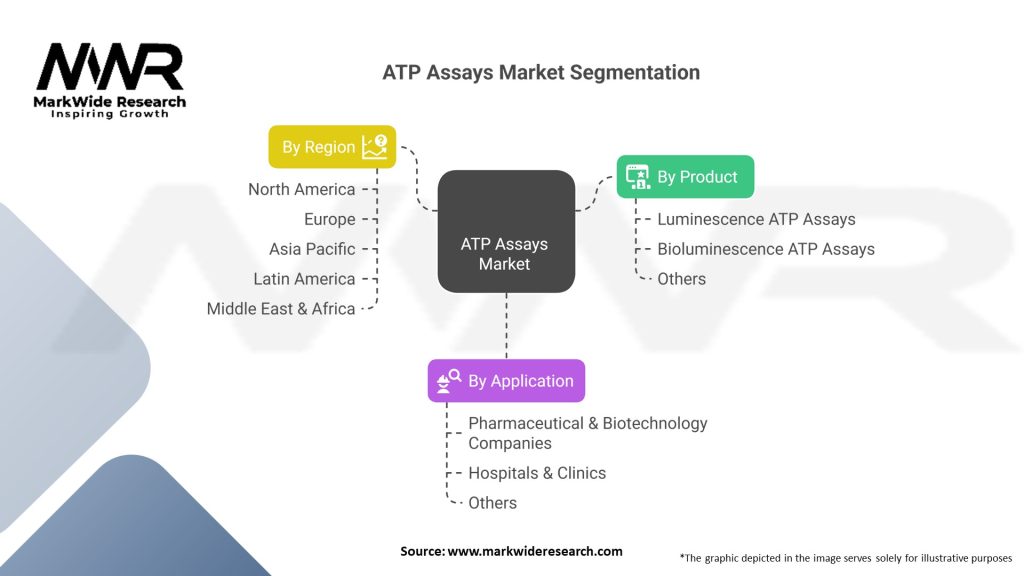 MWR
MarkWide Research
Inspiring Growth

ATP Assays Market Segmentation

By Region

North America

Europe

Asia Pacific

Latin America

Middle East & Africa

ATP Assays Market

By Product

Luminescence ATP Assays

Bioluminescence ATP Assays

Others

By Application

Pharmaceutical & Biotechnology Companies

Hospitals & Clinics

Others

Source: www.markwideresearch.com

*The graphic depicted in the image serves solely for illustrative purposes